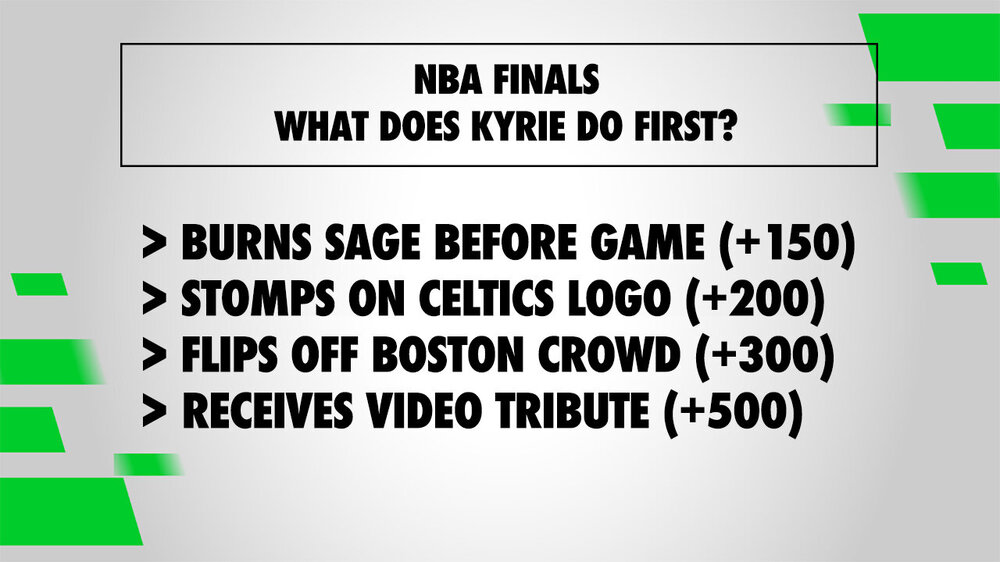 NBA FINALS
WHAT DOES KYRIE DO FIRST?

> BURNS SAGE BEFORE GAME (+150)
> STOMPS ON CELTICS LOGO (+200)
> FLIPS OFF BOSTON CROWD (+300)
> RECEIVES VIDEO TRIBUTE (+500)